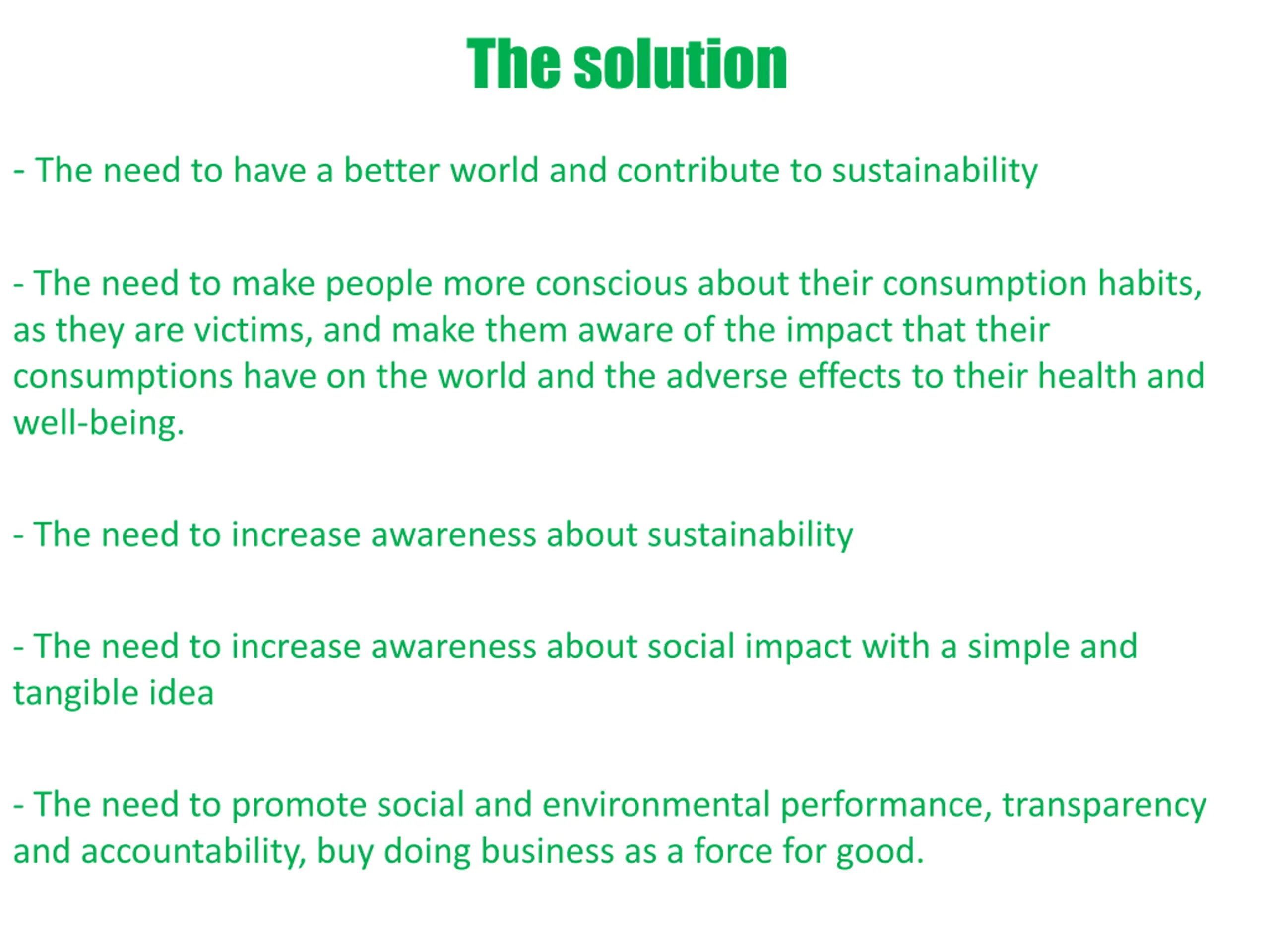 The solution

- The need to have a better world and contribute to sustainability

- The need to make people more conscious about their consumption habits, as they are victims, and make them aware of the impact that their consumptions have on the world and the adverse effects to their health and well-being.

- The need to increase awareness about sustainability

- The need to increase awareness about social impact with a simple and tangible idea

- The need to promote social and environmental performance, transparency and accountability, buy doing business as a force for good.